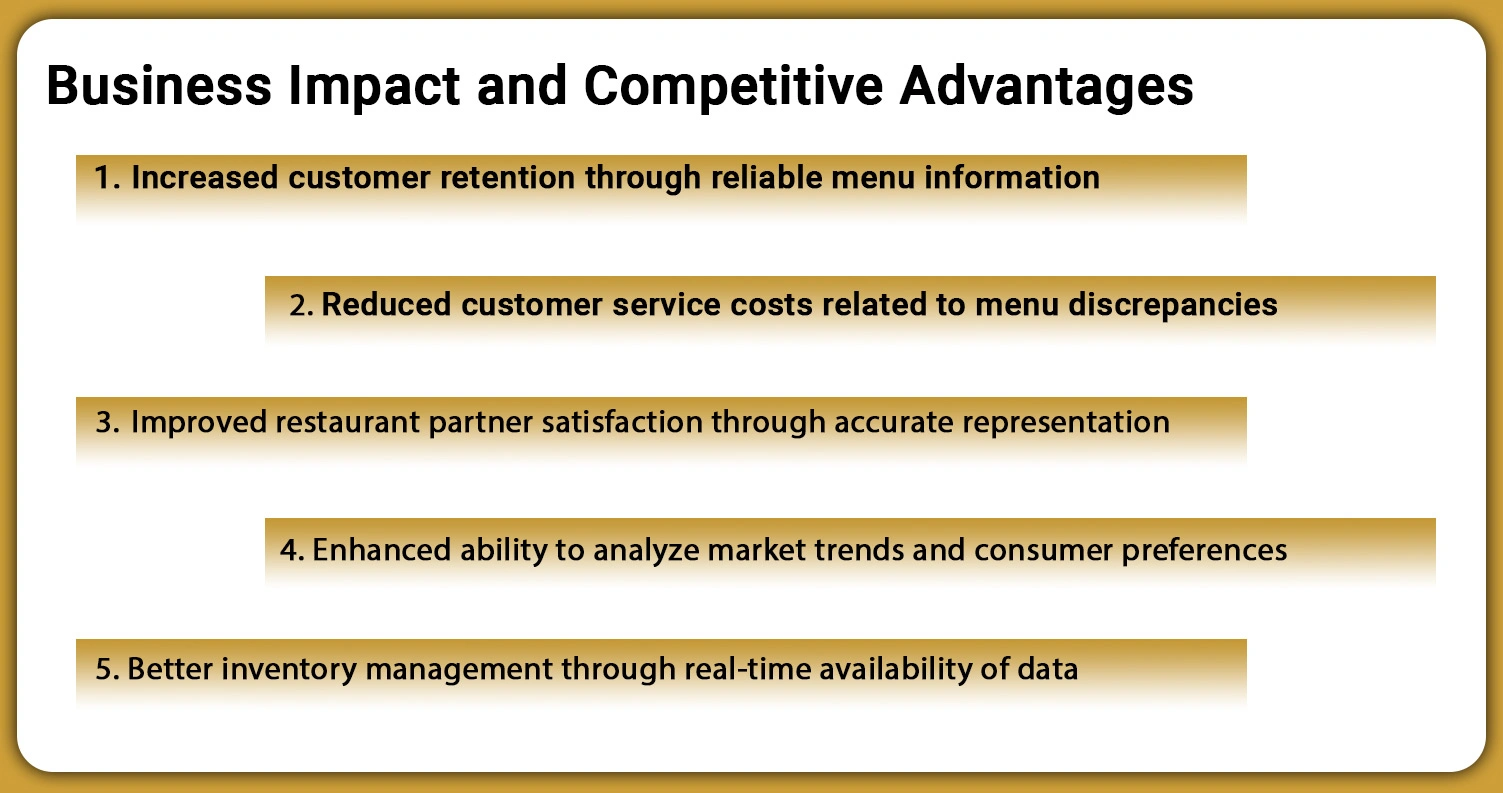 Business Impact and Competitive Advantages

1. Increased customer retention through reliable menu information

2. Reduced customer service costs related to menu discrepancies

3. Improved restaurant partner satisfaction through accurate representation

4. Enhanced ability to analyze market trends and consumer preferences

5. Better inventory management through real-time availability of data